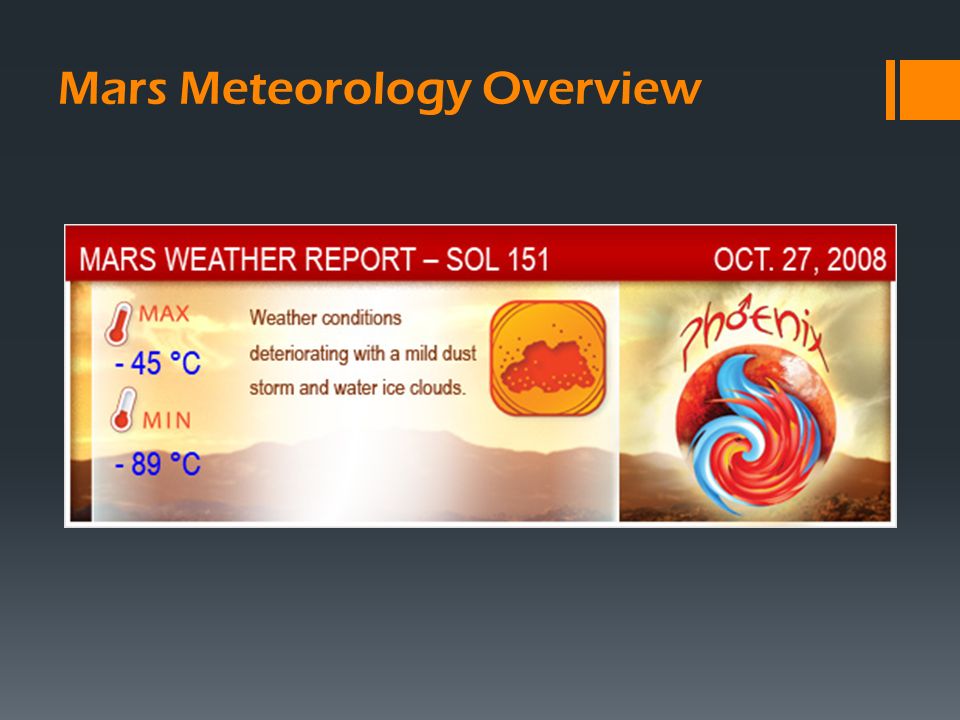 Mars Meteorology Overview

MARS WEATHER REPORT – SOL 151

OCT. 27, 2008

MAX

- 45 °C

MIN

- 89 °C

Weather conditions deteriorating with a mild dust storm and water ice clouds.

Phoenix